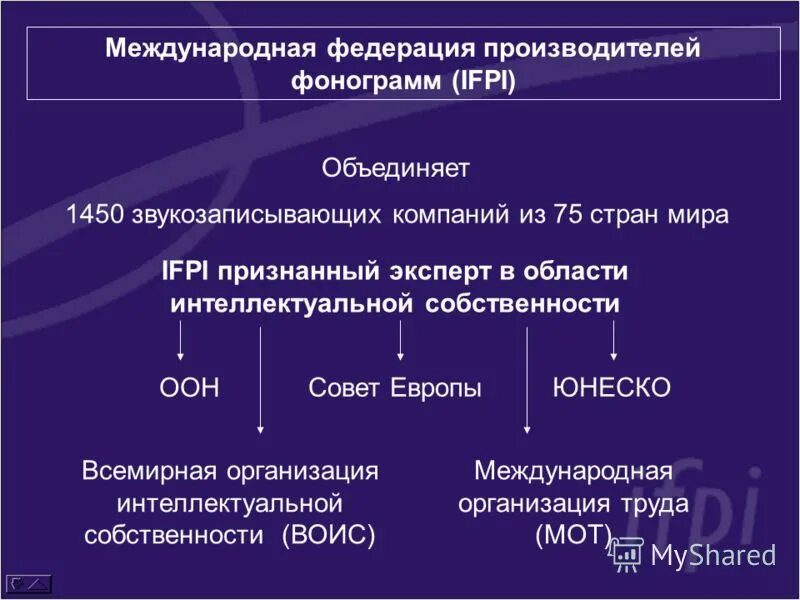 Международная федерация производителей фонограмм (IFPI)

Объединяет

1450 звукозаписывающих компаний из 75 стран мира

IFPI признанный эксперт в области интеллектуальной собственности

ООН

Совет Европы

ЮНЕСКО

Всемирная организация интеллектуальной собственности (ВОИС)

Международная организация труда (МОТ)

ifpi

MyShared